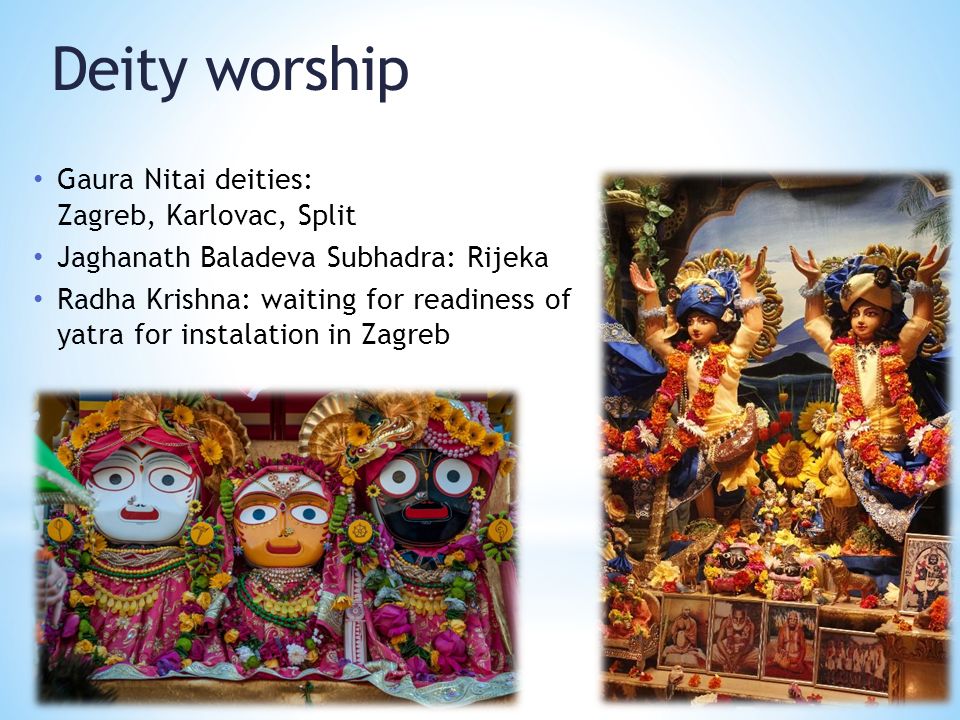 Deity worship

• Gaura Nitai deities: Zagreb, Karlovac, Split
• Jaghanath Baladeva Subhadra: Rijeka
• Radha Krishna: waiting for readiness of yatra for instalation in Zagreb